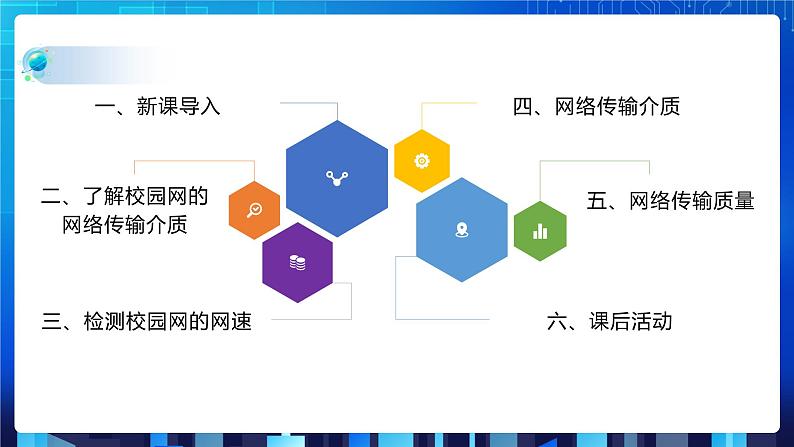 一、新课导入

二、了解校园网的网络传输介质

三、检测校园网的网速

四、网络传输介质

五、网络传输质量

六、课后活动